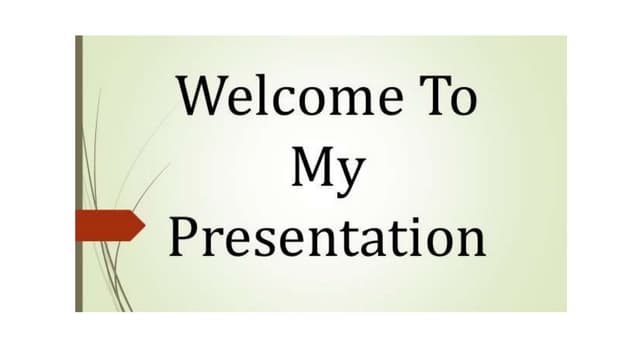 Welcome To
My
Presentation